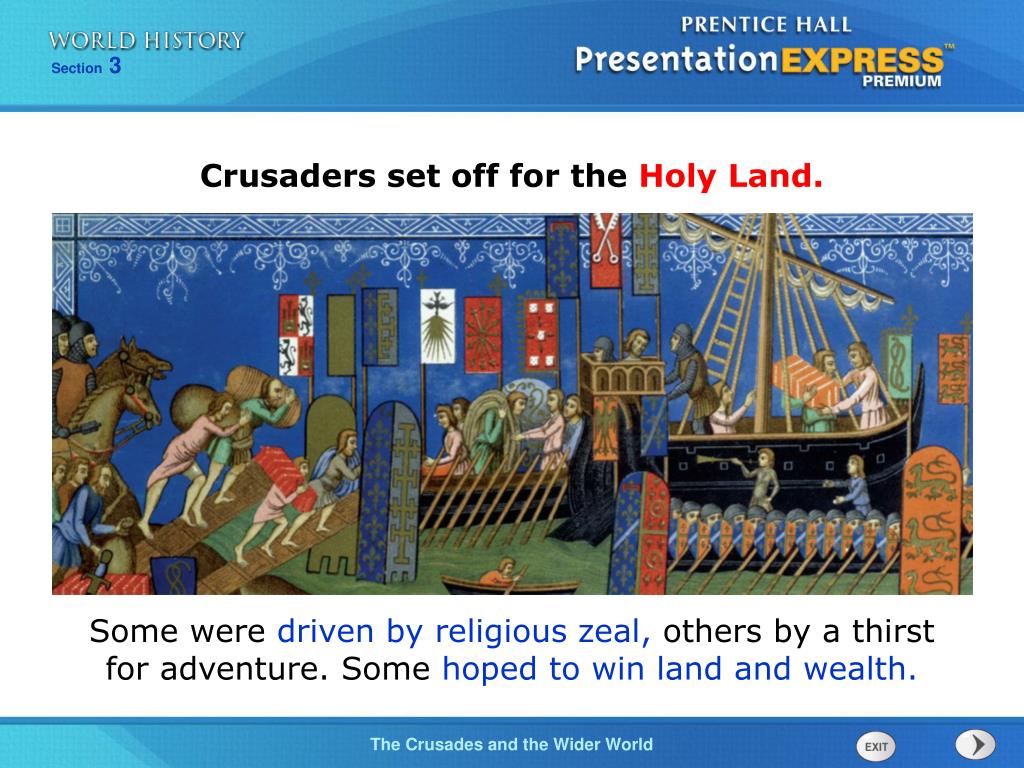 WORLD HISTORY
Section 3

PRENTICE HALL
PresentationEXPRESS™
PREMIUM

Crusaders set off for the Holy Land.

Some were driven by religious zeal, others by a thirst for adventure. Some hoped to win land and wealth.

The Crusades and the Wider World

EXIT